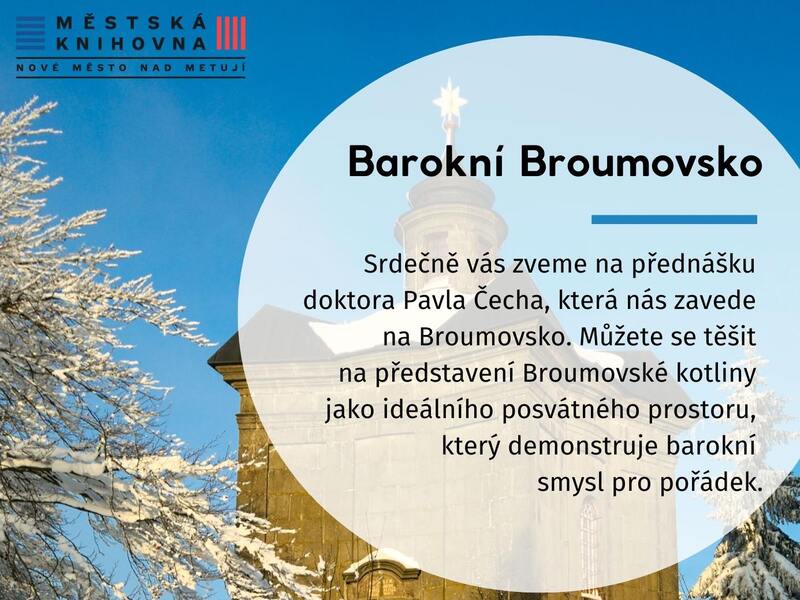 MĚSTSKÁ KNIHOVNA
NOVÉ MĚSTO NAD METUJÍ

Barokní Broumovsko

Srdečně vás zveme na přednášku doktora Pavla Čecha, která nás zavede na Broumovsko. Můžete se těšit na představení Broumovské kotliny jako ideálního posvátného prostoru, který demonstruje barokní smysl pro pořádek.